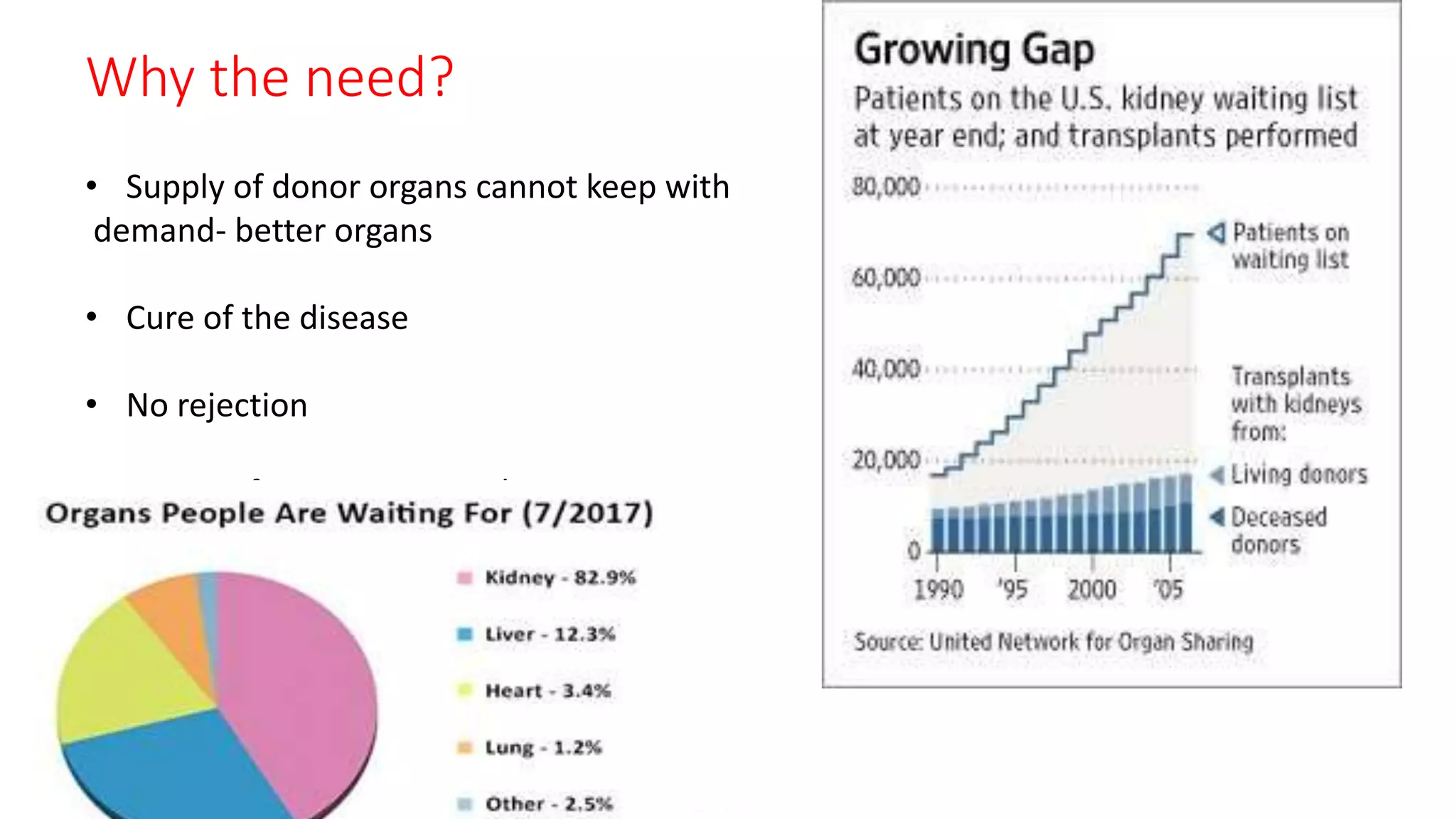 Why the need?

• Supply of donor organs cannot keep with demand- better organs

• Cure of the disease

• No rejection

Organs People Are Waiting For (7/2017)

Kidney - 82.9%

Liver - 12.3%

Heart - 3.4%

Lung - 1.2%

Other - 2.5%

Growing Gap

Patients on the U.S. kidney waiting list at year end; and transplants performed

80,000

60,000

40,000

20,000

0

Patients on waiting list

Transplants with kidneys from:

Living donors

Deceased donors

1990 '95 2000 '05

Source: United Network for Organ Sharing